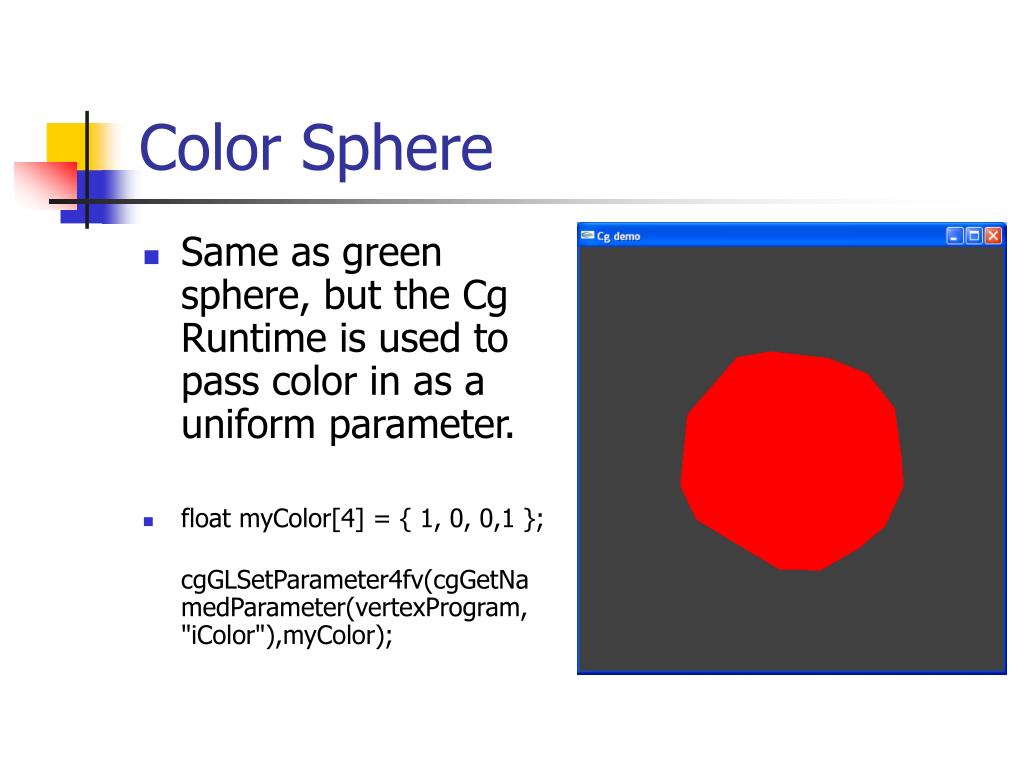 Color Sphere

Same as green sphere, but the Cg Runtime is used to pass color in as a uniform parameter.

float myColor[4] = { 1, 0, 0,1 };

cgGLSetParameter4fv(cgGetNamedParameter(vertexProgram, "iColor"),myColor);

Cg demo